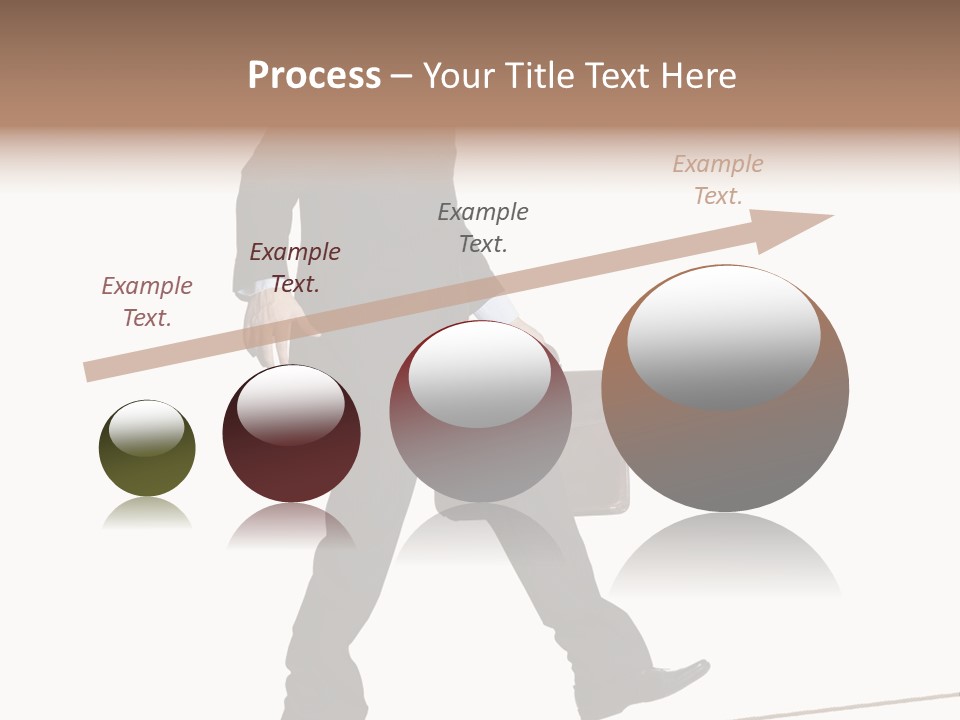 Process – Your Title Text Here

Example Text.

Example Text.

Example Text.

Example Text.